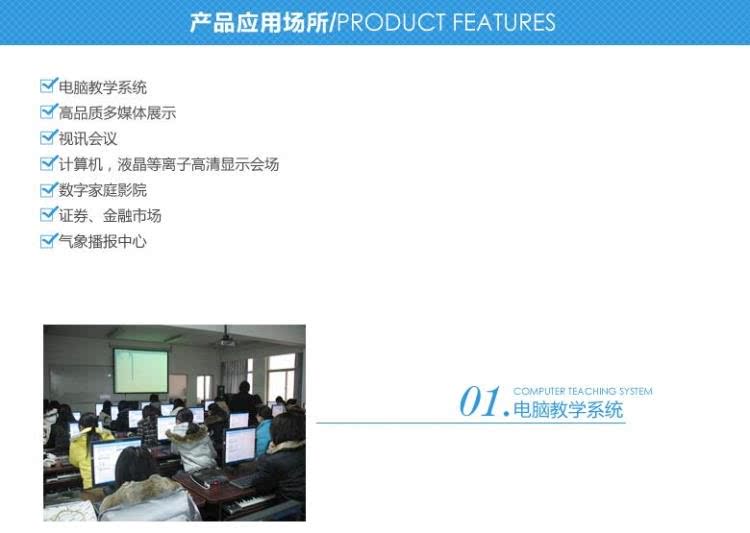 产品应用场所/PRODUCT FEATURES

电脑教学系统
高品质多媒体展示
视讯会议
计算机，液晶等离子高清显示会场
数字家庭影院
证券、金融市场
气象播报中心

01. COMPUTER TEACHING SYSTEM
电脑教学系统